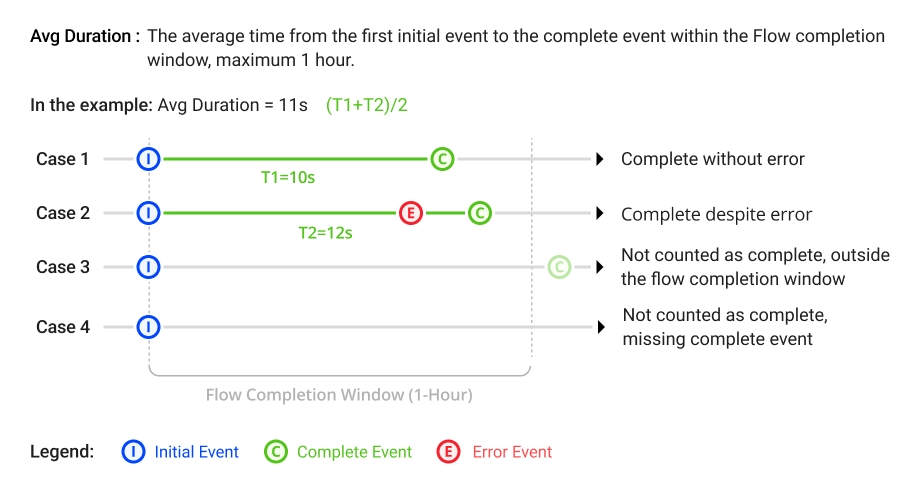 Avg Duration : The average time from the first initial event to the complete event within the Flow completion window, maximum 1 hour.

In the example: Avg Duration = 11s (T1+T2)/2

Case 1 I C Complete without error

T1=10s

Case 2 I E C Complete despite error

T2=12s

Case 3 I C Not counted as complete, outside the flow completion window

Case 4 I Not counted as complete, missing complete event

Flow Completion Window (1-Hour)

Legend: I Initial Event C Complete Event E Error Event